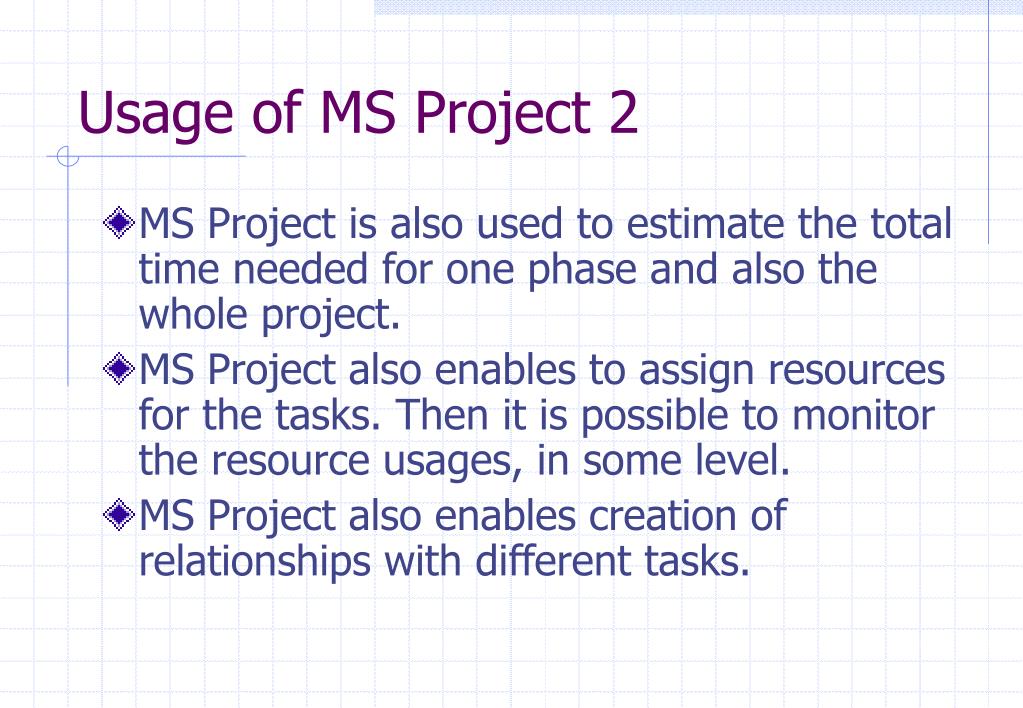 Usage of MS Project 2

MS Project is also used to estimate the total time needed for one phase and also the whole project.

MS Project also enables to assign resources for the tasks. Then it is possible to monitor the resource usages, in some level.

MS Project also enables creation of relationships with different tasks.